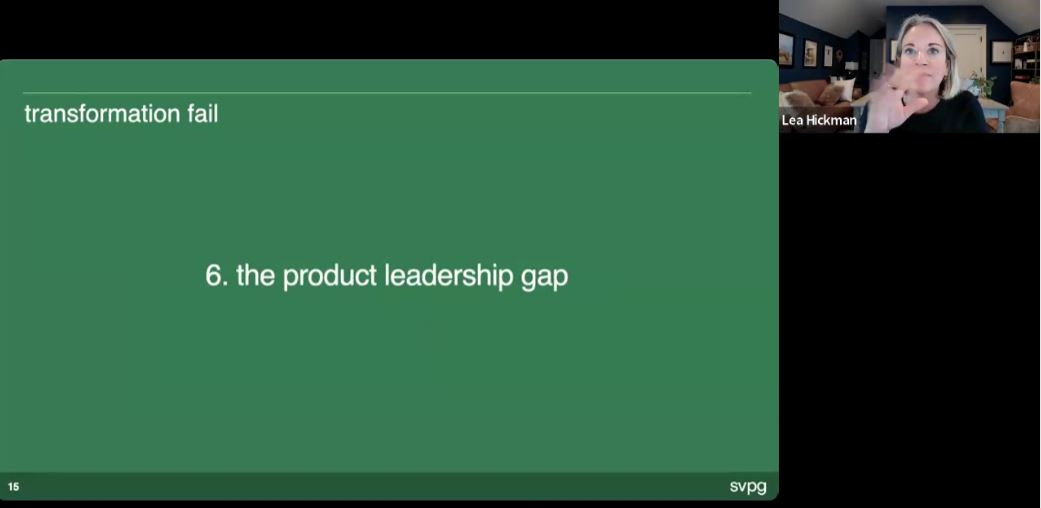 transformation fail

6. the product leadership gap

15

svpg

Lea Hickman